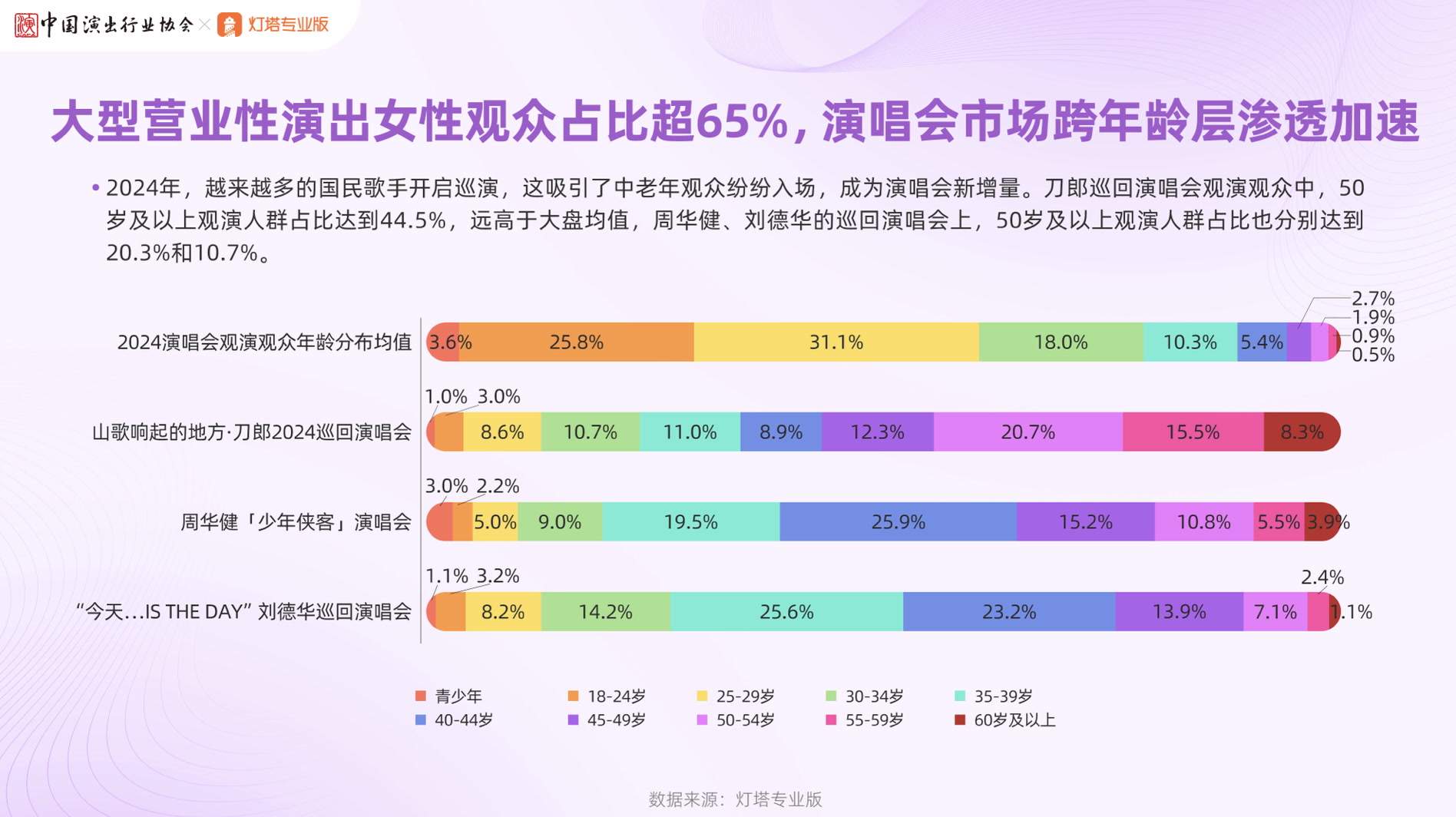 中国演出行业协会 × 灯塔专业版

大型营业性演出女性观众占比超65%，演唱会市场跨年龄层渗透加速

• 2024年，越来越多的国民歌手开启巡演，这吸引了中老年观众纷纷入场，成为演唱会新增量。刀郎巡回演唱会观演观众中，50岁及以上观演人群占比达到44.5%，远高于大盘均值，周华健、刘德华的巡回演唱会上，50岁及以上观演人群占比也分别达到20.3%和10.7%。

2024演唱会观演观众年龄分布均值 3.6% 25.8% 31.1% 18.0% 10.3% 5.4% 2.7% 1.9% 0.9% 0.5%

山歌响起的地方·刀郎2024巡回演唱会 1.0% 3.0% 8.6% 10.7% 11.0% 8.9% 12.3% 20.7% 15.5% 8.3%

周华健「少年侠客」演唱会 3.0% 2.2% 5.0% 9.0% 19.5% 25.9% 15.2% 10.8% 5.5% 3.9%

“今天…IS THE DAY” 刘德华巡回演唱会 1.1% 3.2% 8.2% 14.2% 25.6% 23.2% 13.9% 7.1% 2.4% 1.1%

青少年 18-24岁 25-29岁 30-34岁 35-39岁
40-44岁 45-49岁 50-54岁 55-59岁 60岁及以上

数据来源：灯塔专业版